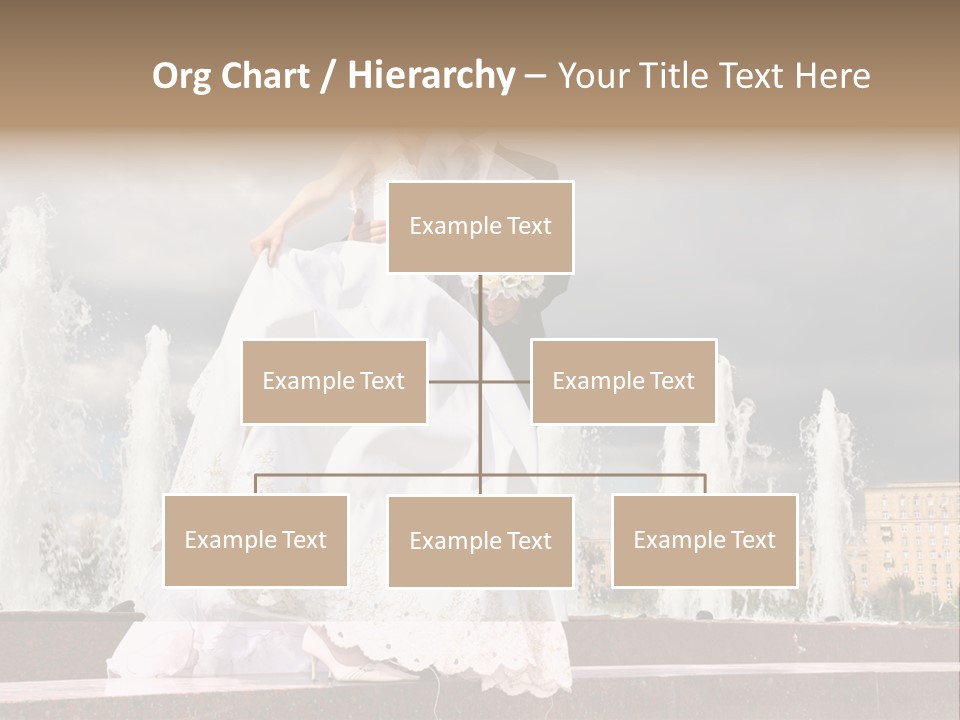 Org Chart / Hierarchy – Your Title Text Here

Example Text

Example Text

Example Text

Example Text

Example Text

Example Text